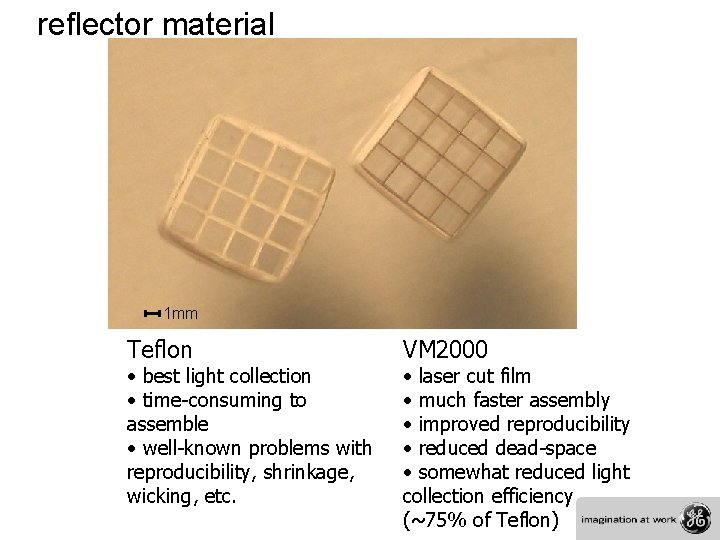 reflector material

1mm

Teflon
• best light collection
• time-consuming to assemble
• well-known problems with reproducibility, shrinkage, wicking, etc.

VM2000
• laser cut film
• much faster assembly
• improved reproducibility
• reduced dead-space
• somewhat reduced light collection efficiency (~75% of Teflon)

imagination at work

GE